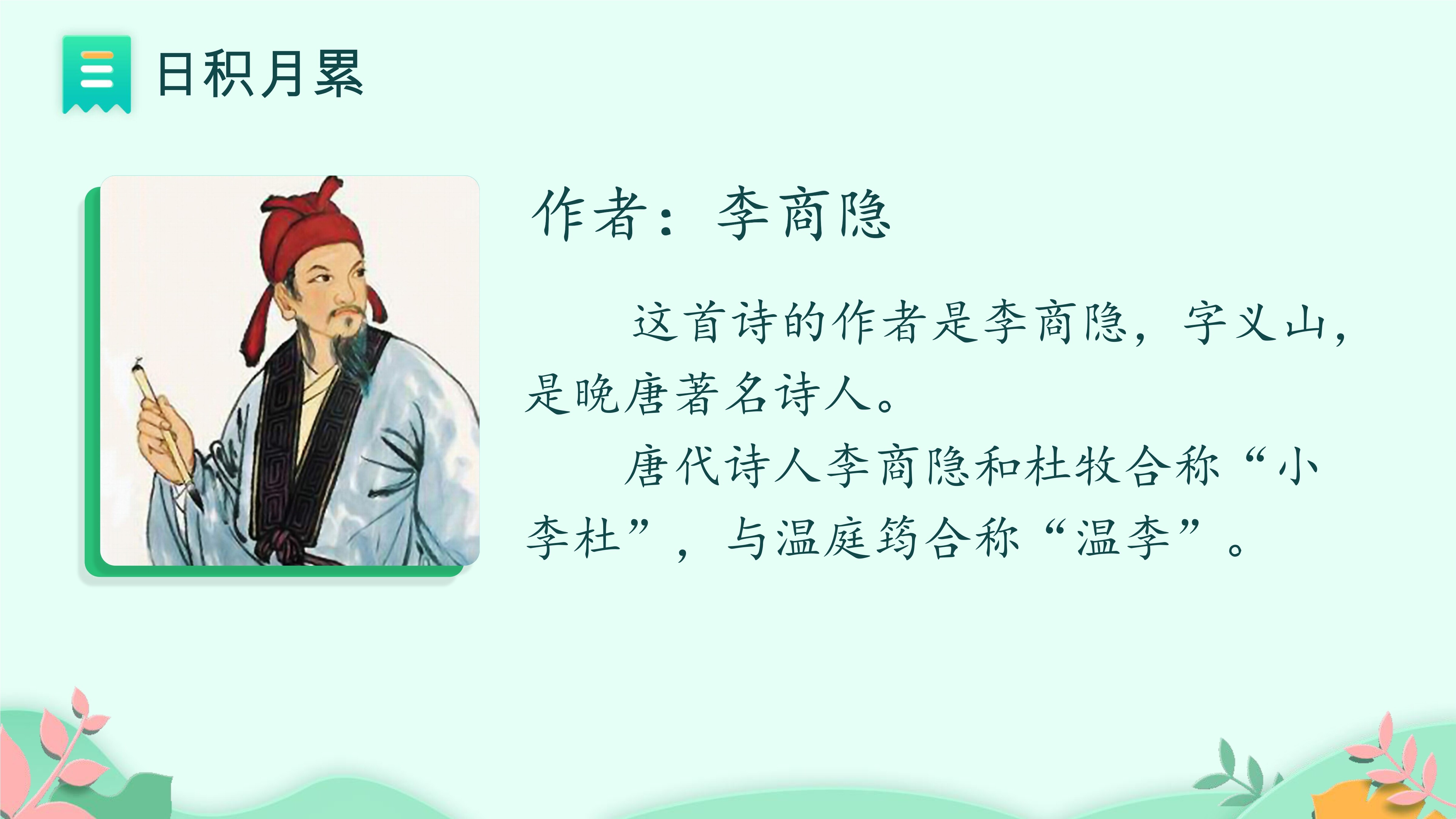 日积月累

作者：李商隐

这首诗的作者是李商隐，字义山，是晚唐著名诗人。

唐代诗人李商隐和杜牧合称“小李杜”，与温庭筠合称“温李”。